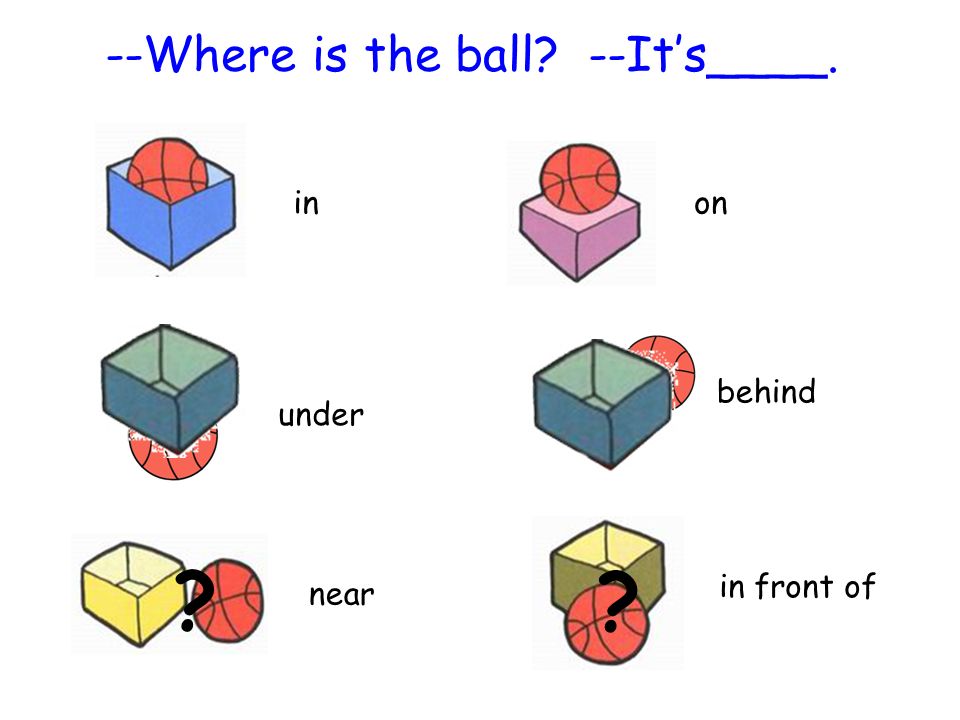 --Where is the ball?  --It's____.

in

on

under

behind

?

near

?

in front of